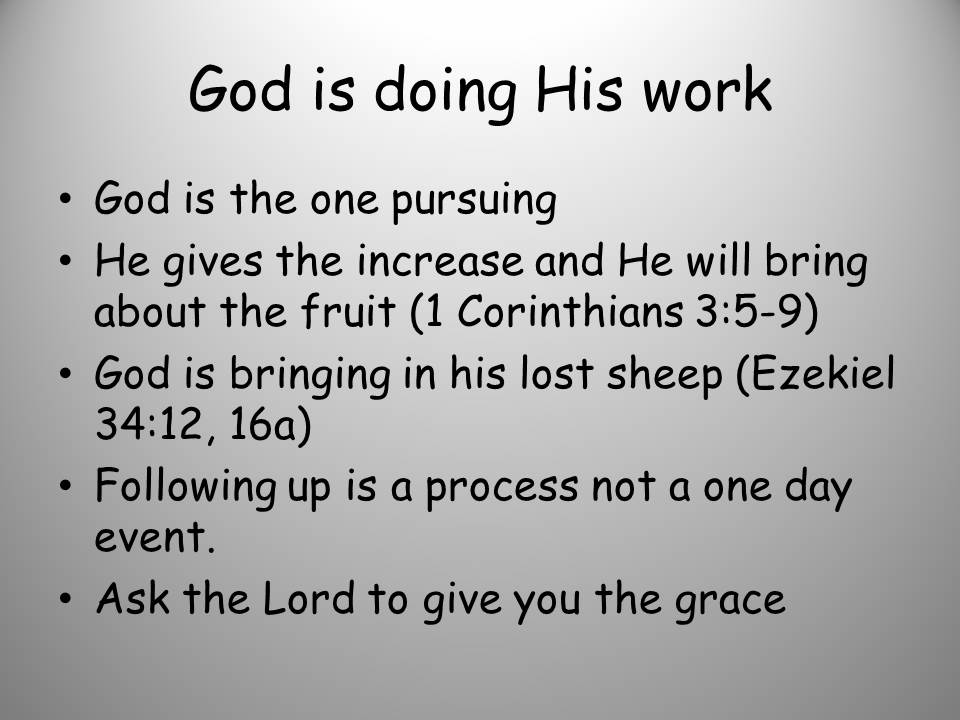 God is doing His work

• God is the one pursuing
• He gives the increase and He will bring about the fruit (1 Corinthians 3:5-9)
• God is bringing in his lost sheep (Ezekiel 34:12, 16a)
• Following up is a process not a one day event.
• Ask the Lord to give you the grace